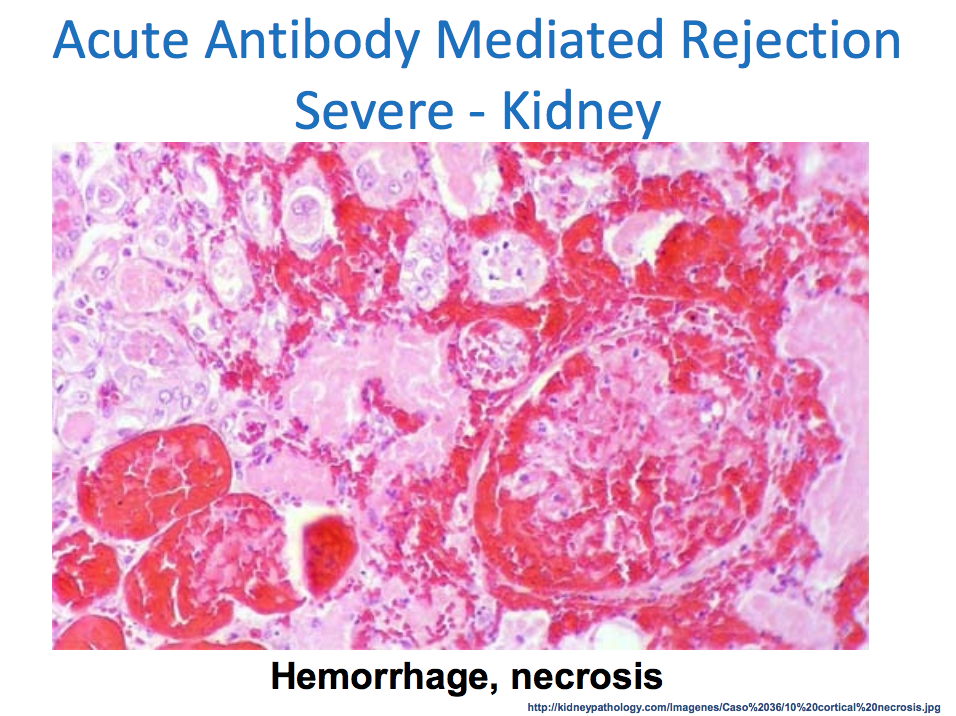 Acute Antibody Mediated Rejection
Severe - Kidney

Hemorrhage, necrosis

http://kidneypathology.com/Imagenes/Caso%2036/10%20cortical%20necrosis.jpg